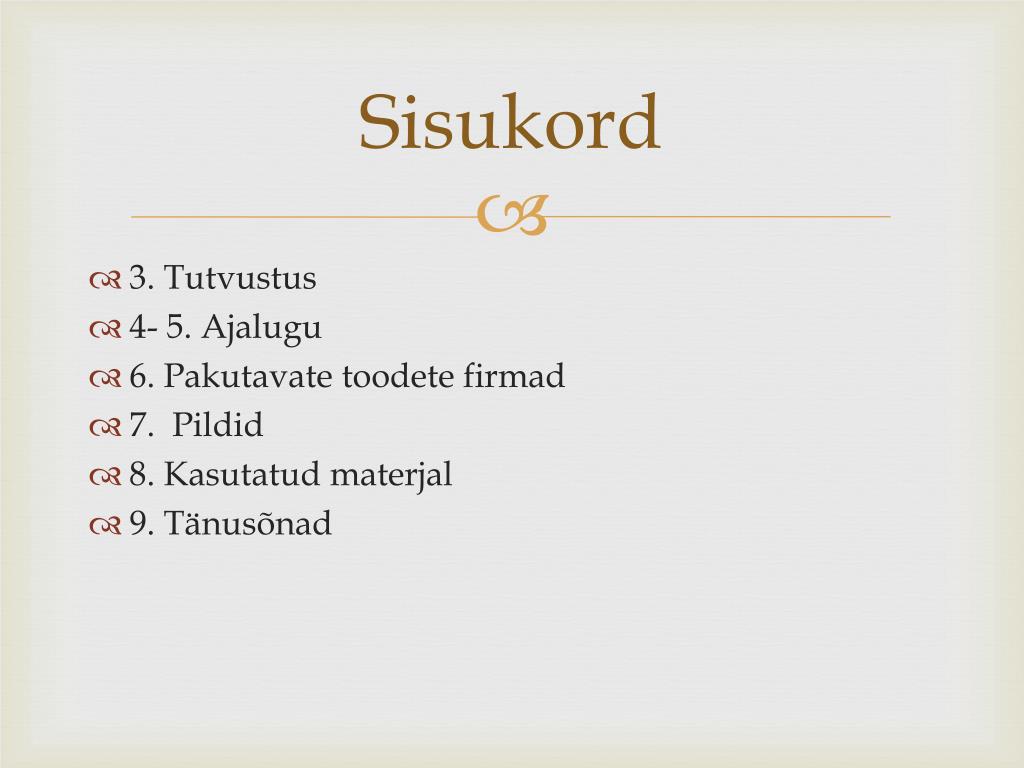 Sisukord

3. Tutvustus
4- 5. Ajalugu
6. Pakutavate toodete firmad
7.  Pildid
8. Kasutatud materjal
9. Tänusõnad